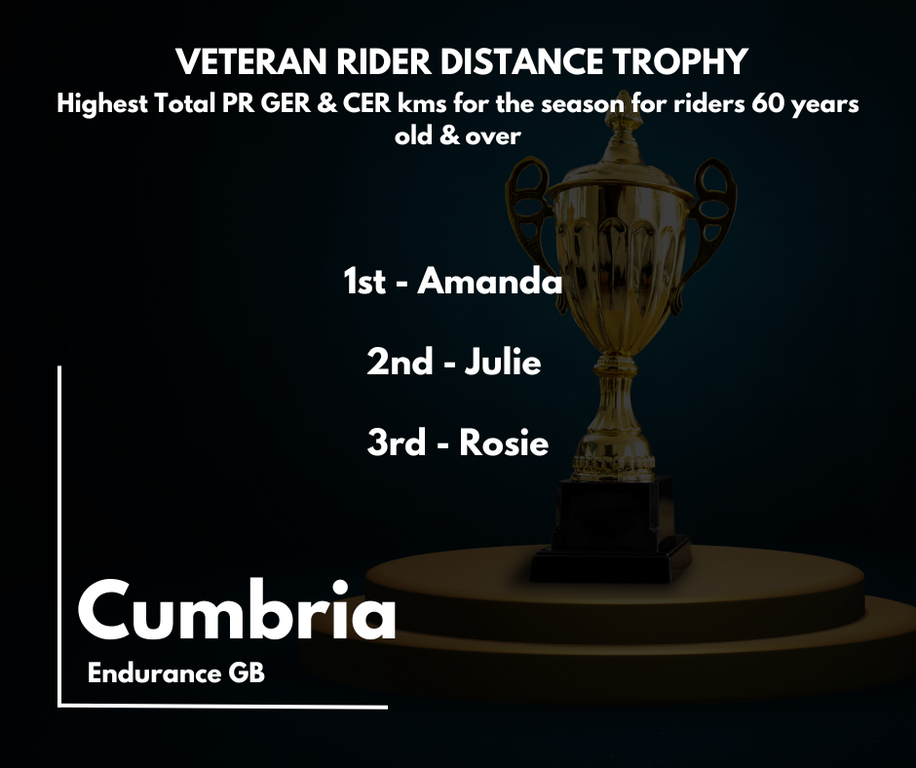 VETERAN RIDER DISTANCE TROPHY
Highest Total PR GER & CER kms for the season for riders 60 years old & over

1st - Amanda

2nd - Julie

3rd - Rosie

Cumbria
Endurance GB